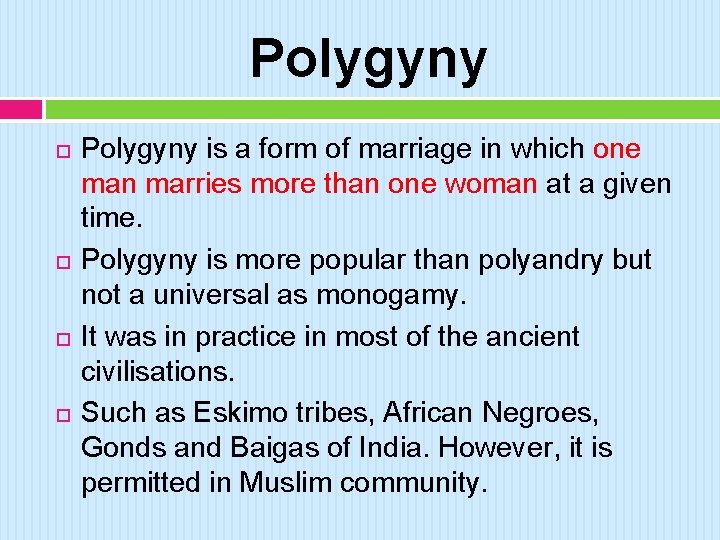 Polygyny

Polygyny is a form of marriage in which one man marries more than one woman at a given time.

Polygyny is more popular than polyandry but not a universal as monogamy.

It was in practice in most of the ancient civilisations.

Such as Eskimo tribes, African Negroes, Gonds and Baigas of India. However, it is permitted in Muslim community.